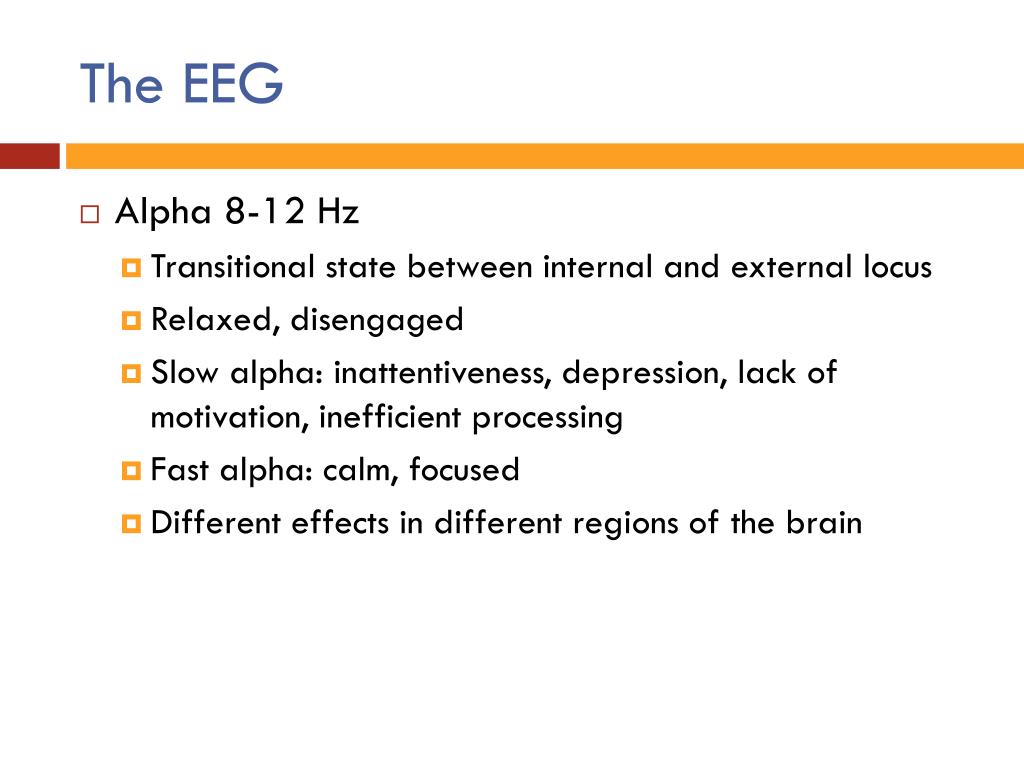 The EEG

Alpha 8-12 Hz

Transitional state between internal and external locus

Relaxed, disengaged

Slow alpha: inattentiveness, depression, lack of motivation, inefficient processing

Fast alpha: calm, focused

Different effects in different regions of the brain